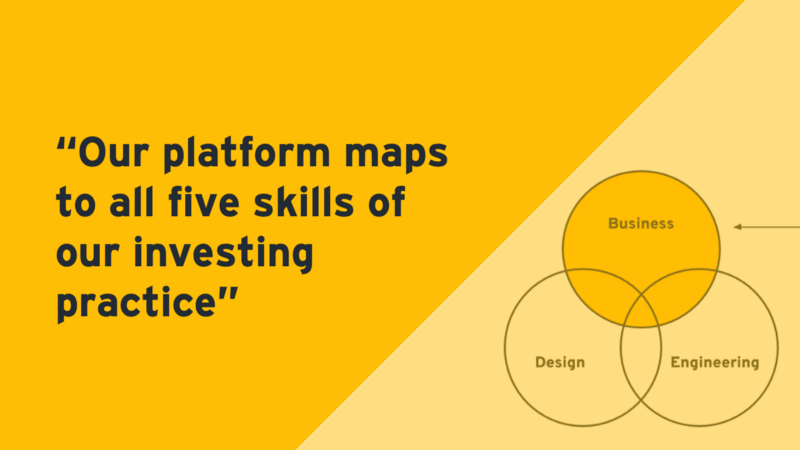 “Our platform maps to all five skills of our investing practice”

Business

Design

Engineering